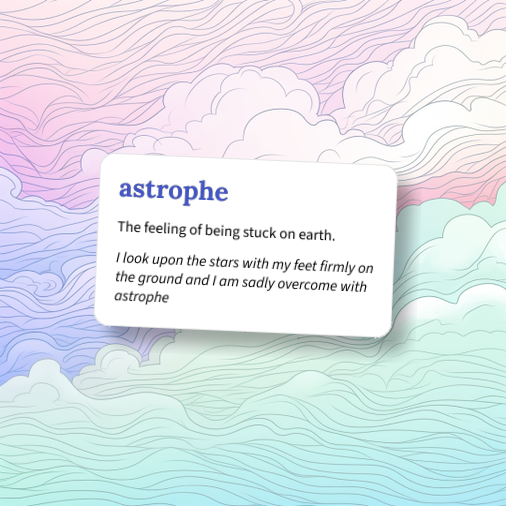 astrophe

The feeling of being stuck on earth.

I look upon the stars with my feet firmly on the ground and I am sadly overcome with astrophe